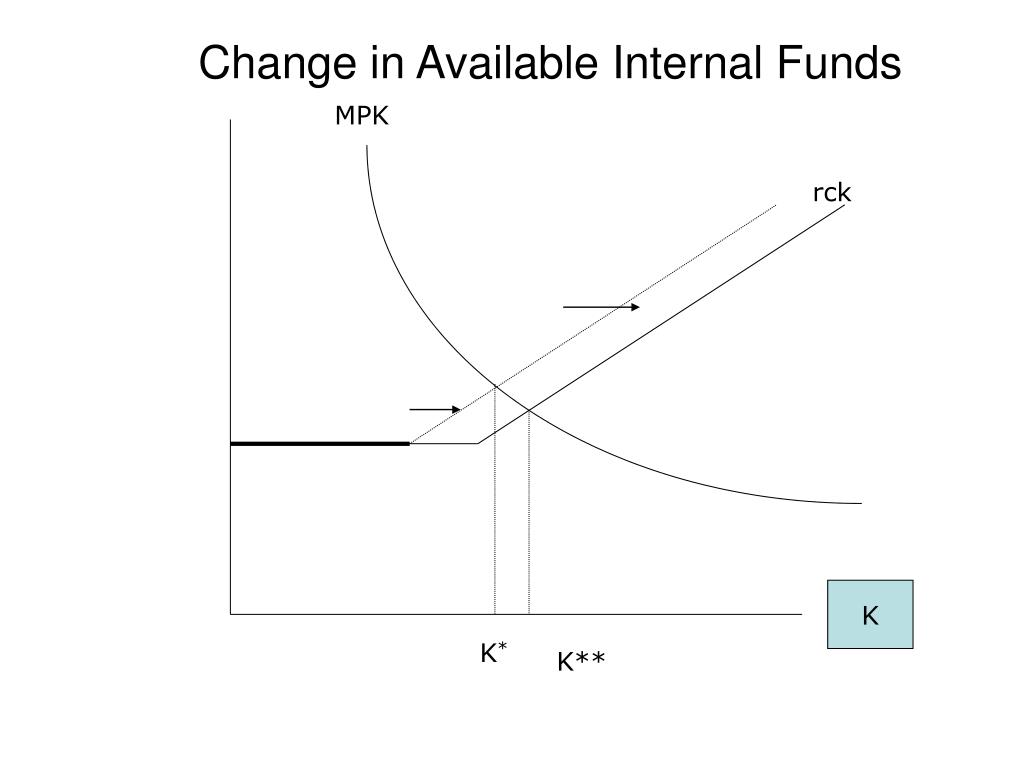 Change in Available Internal Funds

MPK

rck

K

K*

K**